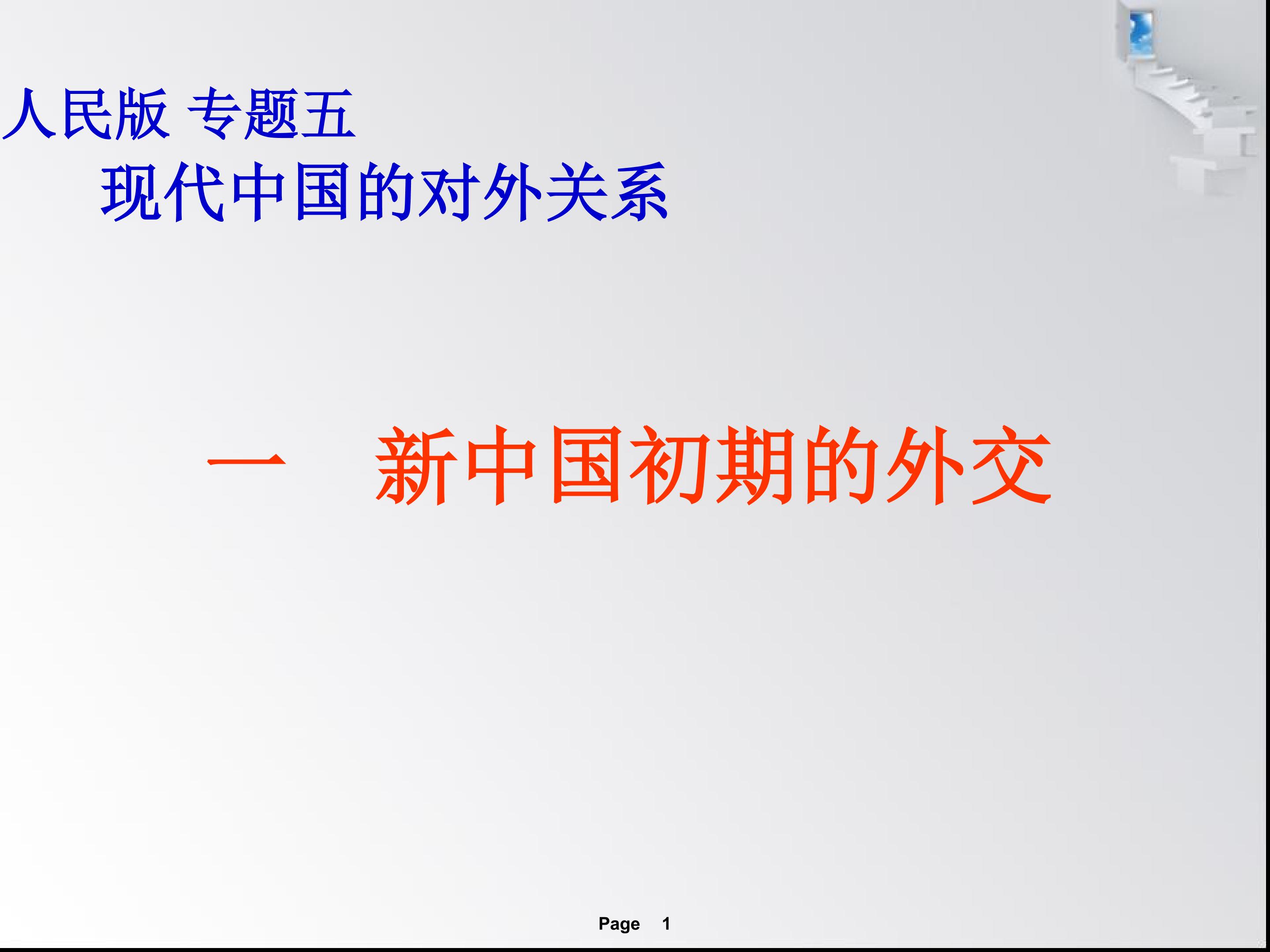 人民版 专题五

现代中国的对外关系

一 新中国初期的外交

Page 1